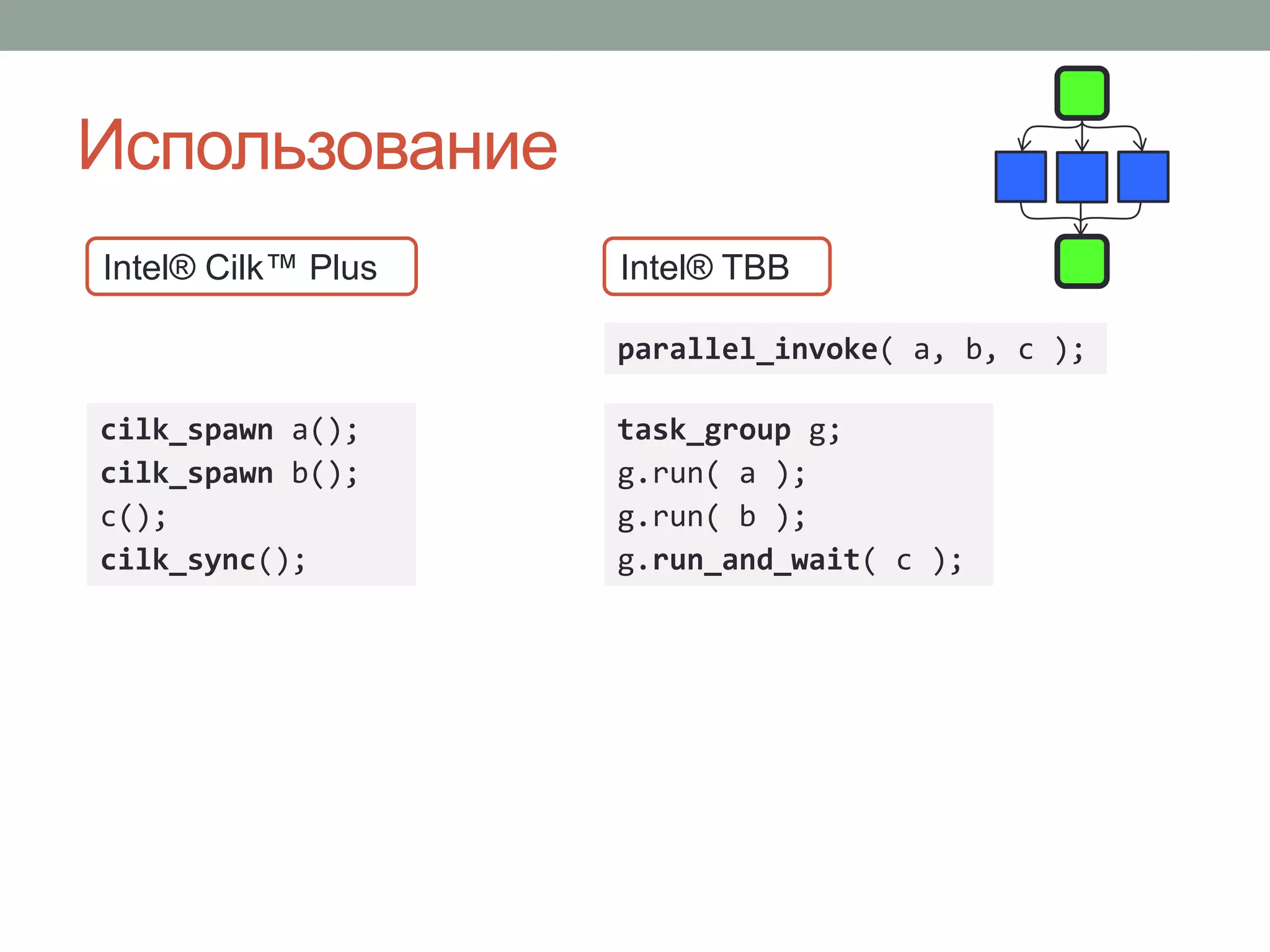 Использование

Intel® Cilk™ Plus

cilk_spawn a();
cilk_spawn b();
c();
cilk_sync();

Intel® TBB

parallel_invoke( a, b, c );

task_group g;
g.run( a );
g.run( b );
g.run_and_wait( c );